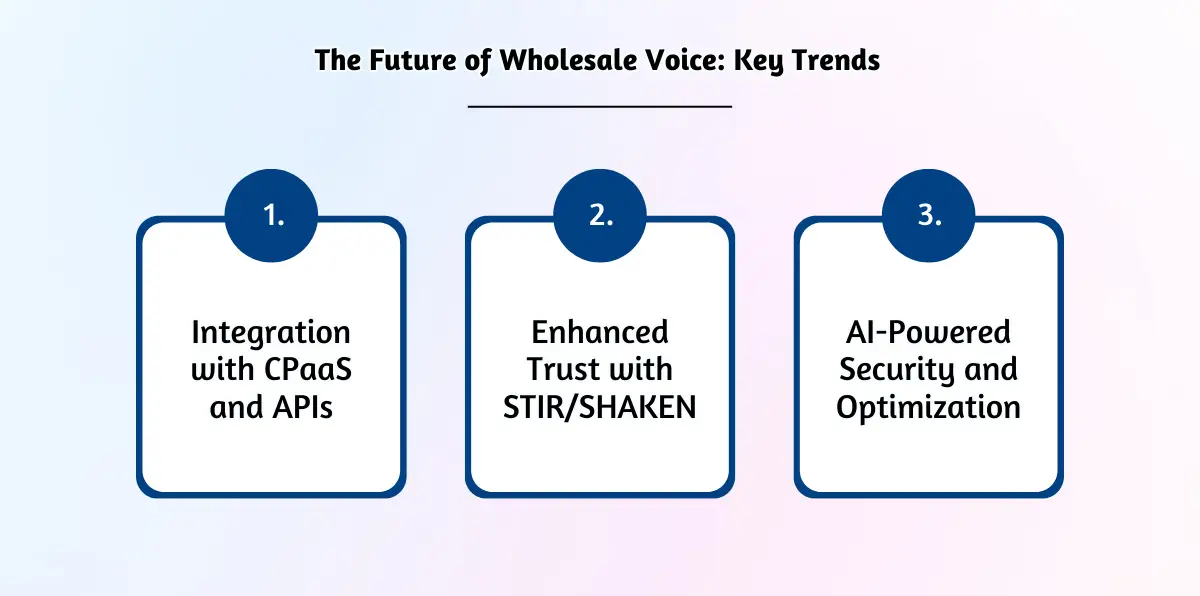 The Future of Wholesale Voice: Key Trends

1.

Integration with CPaaS and APIs

2.

Enhanced Trust with STIR/SHAKEN

3.

AI-Powered Security and Optimization